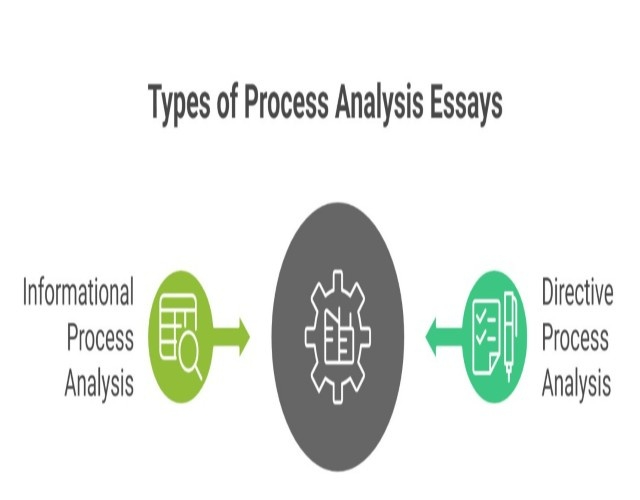 Types of Process Analysis Essays

Informational Process Analysis

Directive Process Analysis